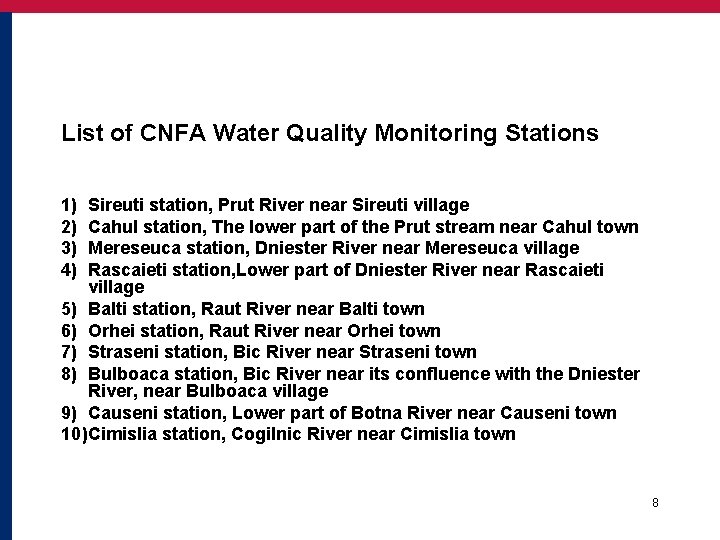 List of CNFA Water Quality Monitoring Stations

1) Sireuti station, Prut River near Sireuti village
2) Cahul station, The lower part of the Prut stream near Cahul town
3) Mereseuca station, Dniester River near Mereseuca village
4) Rascaieti station,Lower part of Dniester River near Rascaieti village
5) Balti station, Raut River near Balti town
6) Orhei station, Raut River near Orhei town
7) Straseni station, Bic River near Straseni town
8) Bulboaca station, Bic River near its confluence with the Dniester River, near Bulboaca village
9) Causeni station, Lower part of Botna River near Causeni town
10)Cimislia station, Cogilnic River near Cimislia town

8